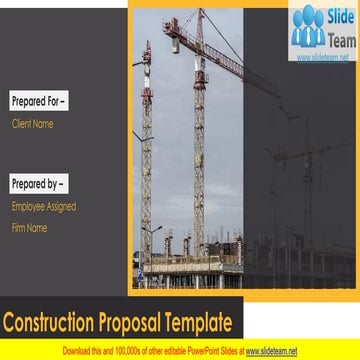 Slide Team
www.slideteam.net

Prepared For –
Client Name

Prepared by –
Employee Assigned
Firm Name

Construction Proposal Template

Download this and 100,000s of other editable PowerPoint Slides at www.slideteam.net